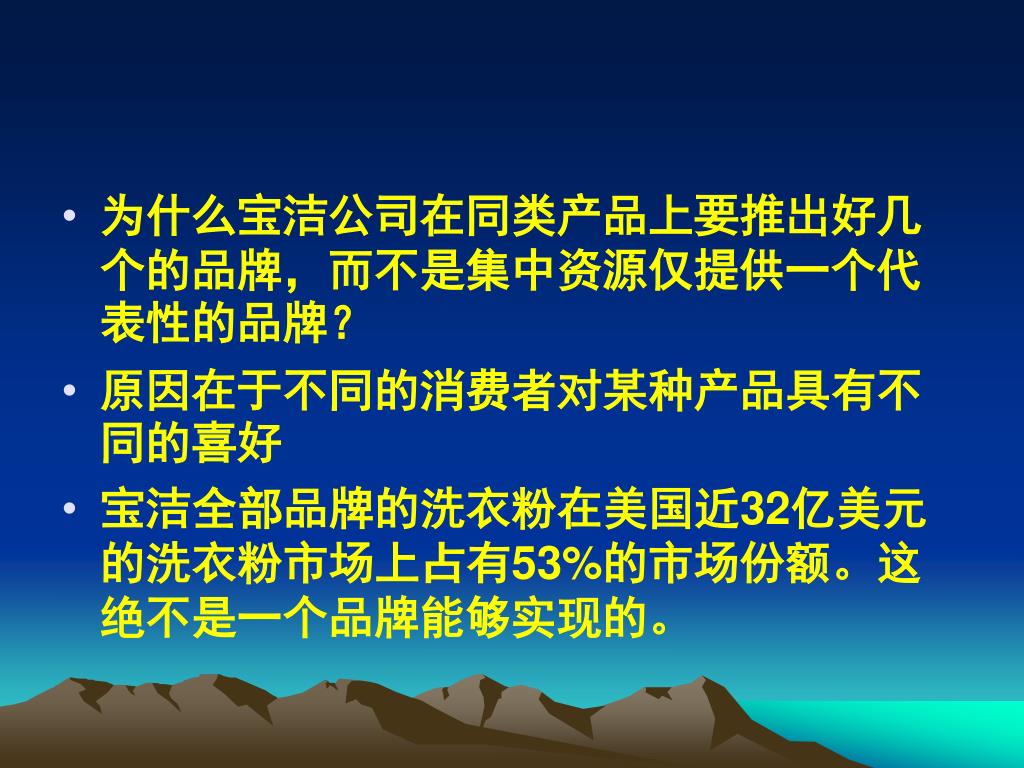 • 为什么宝洁公司在同类产品上要推出好几个的品牌，而不是集中资源仅提供一个代表性的品牌？

• 原因在于不同的消费者对某种产品具有不同的喜好

• 宝洁全部品牌的洗衣粉在美国近32亿美元的洗衣粉市场上占有53%的市场份额。这绝不是一个品牌能够实现的。